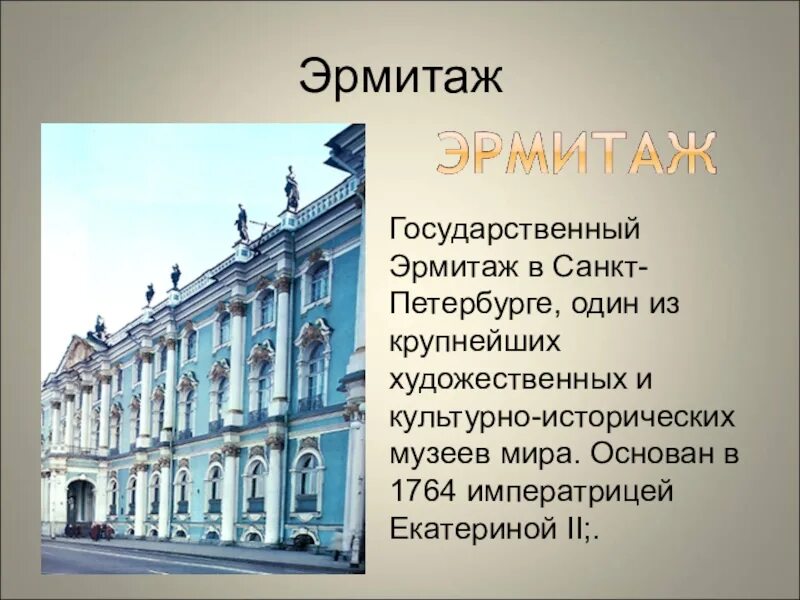 Эрмитаж

ЭРМИТАЖ

Государственный Эрмитаж в Санкт-Петербурге, один из крупнейших художественных и культурно-исторических музеев мира. Основан в 1764 императрицей Екатериной II;.